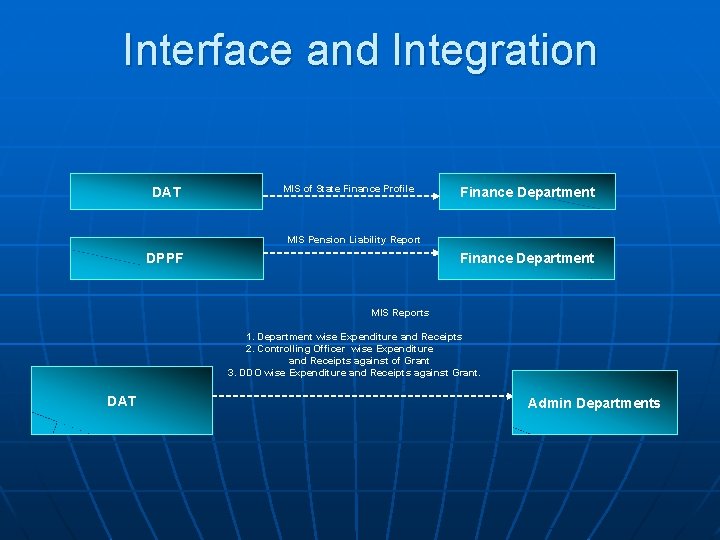 Interface and Integration

DAT

MIS of State Finance Profile

Finance Department

DPPF

MIS Pension Liability Report

Finance Department

MIS Reports

1. Department wise Expenditure and Receipts
2. Controlling Officer wise Expenditure and Receipts against of Grant
3. DDO wise Expenditure and Receipts against Grant.

DAT

Admin Departments